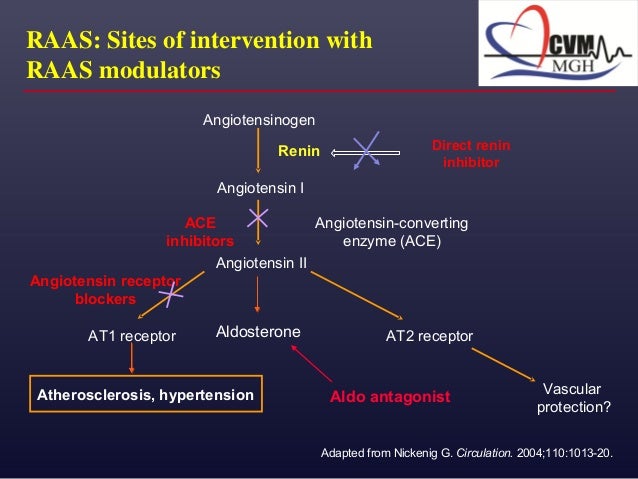 RAAS: Sites of intervention with RAAS modulators

CVM
MGH

Angiotensinogen

Renin

Direct renin inhibitor

Angiotensin I

ACE inhibitors

Angiotensin-converting enzyme (ACE)

Angiotensin II

Angiotensin receptor blockers

AT1 receptor

Aldosterone

AT2 receptor

Atherosclerosis, hypertension

Aldo antagonist

Vascular protection?

Adapted from Nickenig G. Circulation. 2004;110:1013-20.